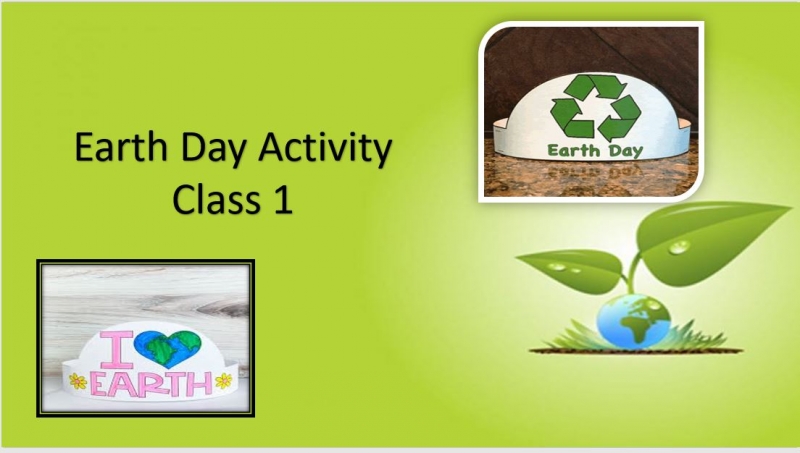 Earth Day Activity
Class 1

Earth Day

I EARTH